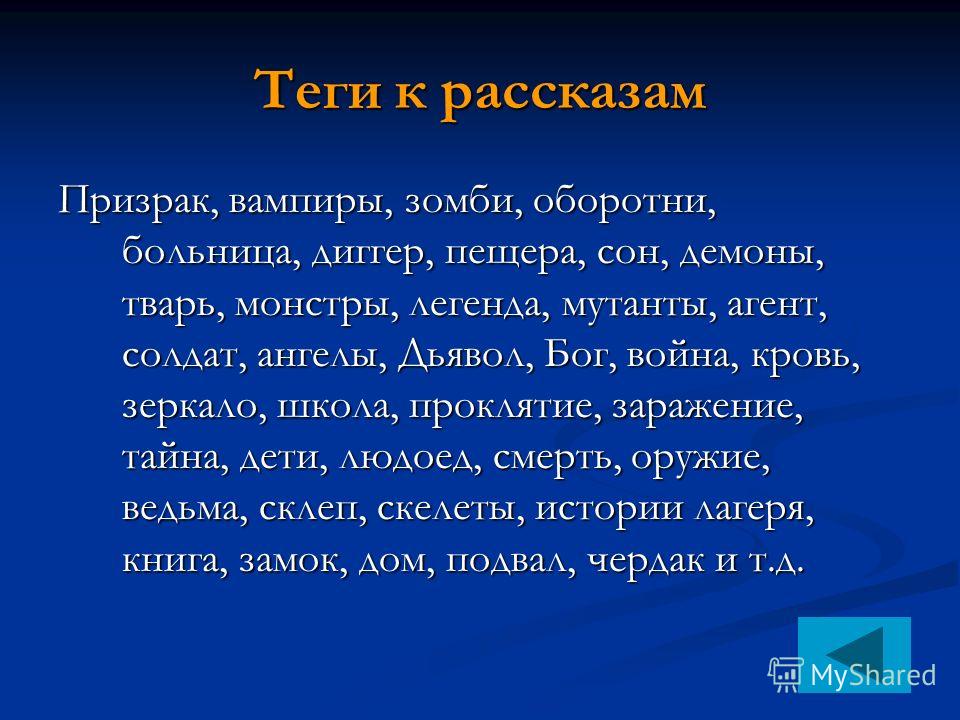 Теги к рассказам

Призрак, вампиры, зомби, оборотни, больница, диггер, пещера, сон, демоны, тварь, монстры, легенда, мутанты, агент, солдат, ангелы, Дьявол, Бог, война, кровь, зеркало, школа, проклятие, заражение, тайна, дети, людоед, смерть, оружие, ведьма, склеп, скелеты, истории лагеря, книга, замок, дом, подвал, чердак и т.д.

MyShared